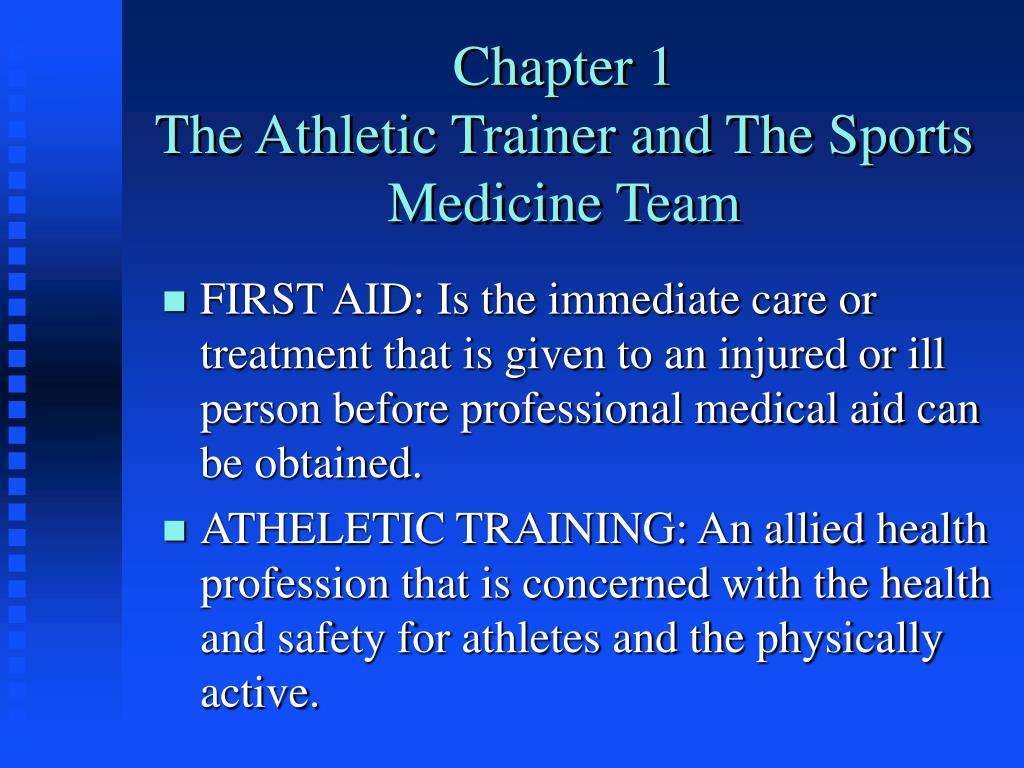 Chapter 1
The Athletic Trainer and The Sports Medicine Team

- FIRST AID: Is the immediate care or treatment that is given to an injured or ill person before professional medical aid can be obtained.
- ATHELETIC TRAINING: An allied health profession that is concerned with the health and safety for athletes and the physically active.